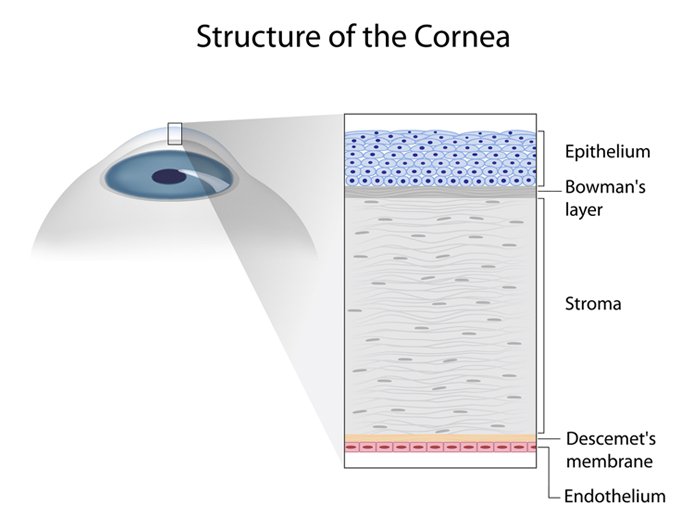 Structure of the Cornea

Epithelium

Bowman's layer

Stroma

Descemet's membrane

Endothelium